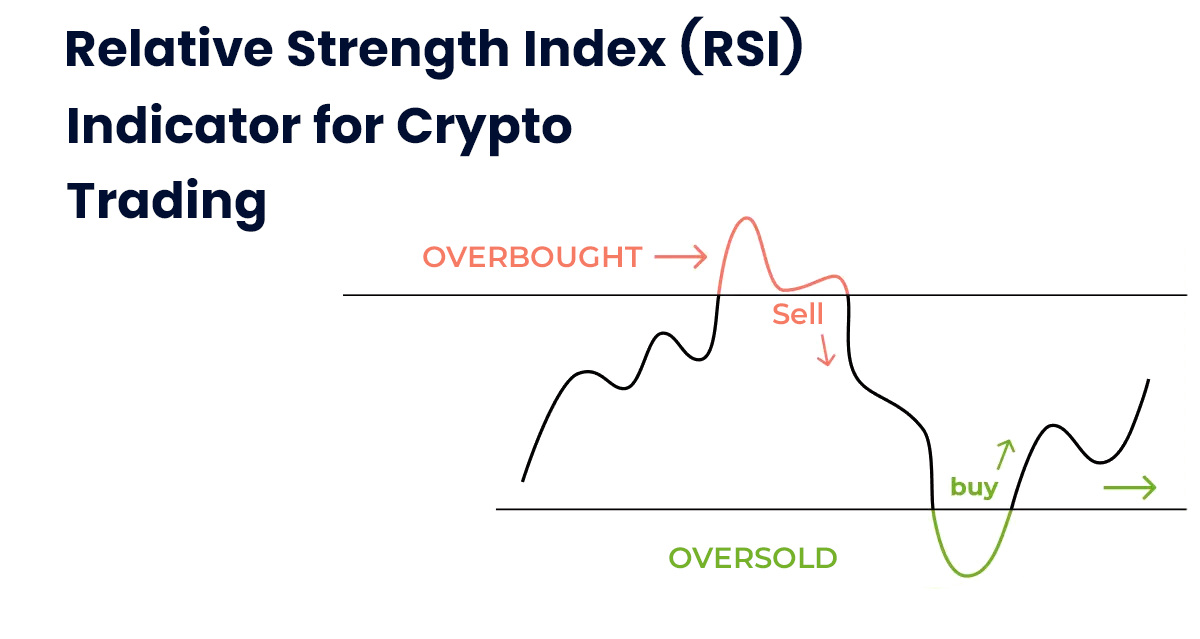 Relative Strength Index (RSI) Indicator for Crypto Trading

OVERBOUGHT

Sell

buy

OVERSOLD